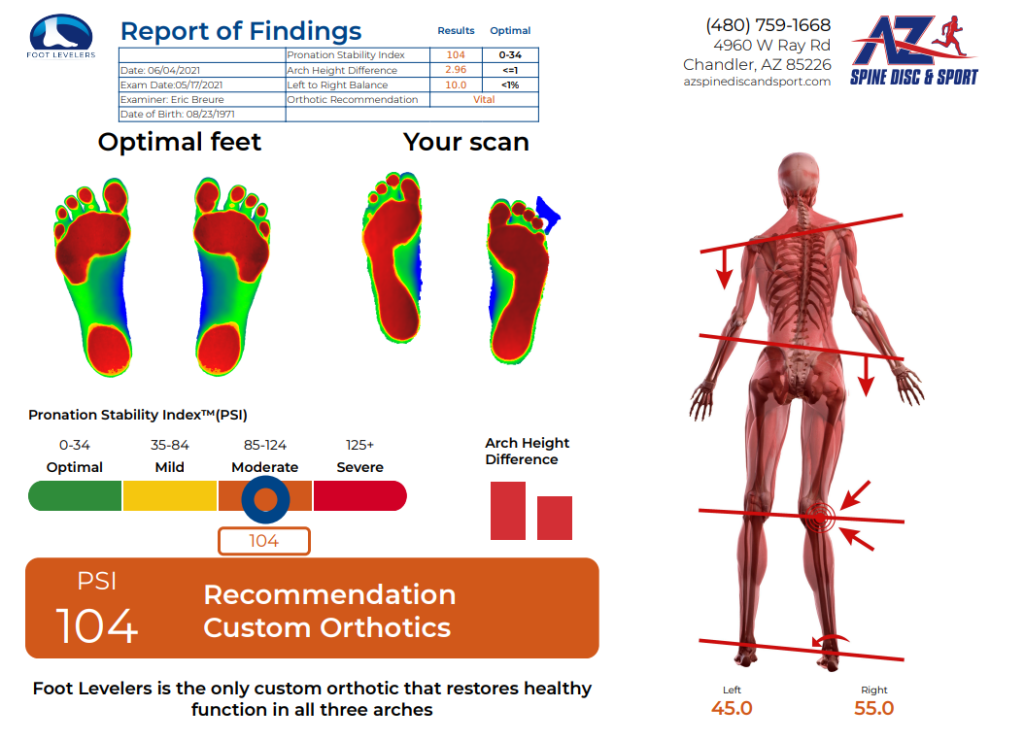 FOOT LEVELERS

Report of Findings

| | | Results | Optimal |
|---|---|---|---|
| | Pronation Stability Index | 104 | 0-34 |
| Date: 06/04/2021 | Arch Height Difference | 2.96 | <=1 |
| Exam Date:05/17/2021 | Left to Right Balance | 10.0 | <1% |
| Examiner: Eric Breure | Orthotic Recommendation | Vital | |
| Date of Birth: 08/23/1971 | | | |

(480) 759-1668
4960 W Ray Rd
Chandler, AZ 85226
azspinediscandsport.com

AZ SPINE DISC & SPORT

Optimal feet

Your scan

Pronation Stability Index™(PSI)

0-34 Optimal
35-84 Mild
85-124 Moderate
125+ Severe

104

Arch Height Difference

PSI
104

Recommendation
Custom Orthotics

Foot Levelers is the only custom orthotic that restores healthy function in all three arches

Left
45.0

Right
55.0